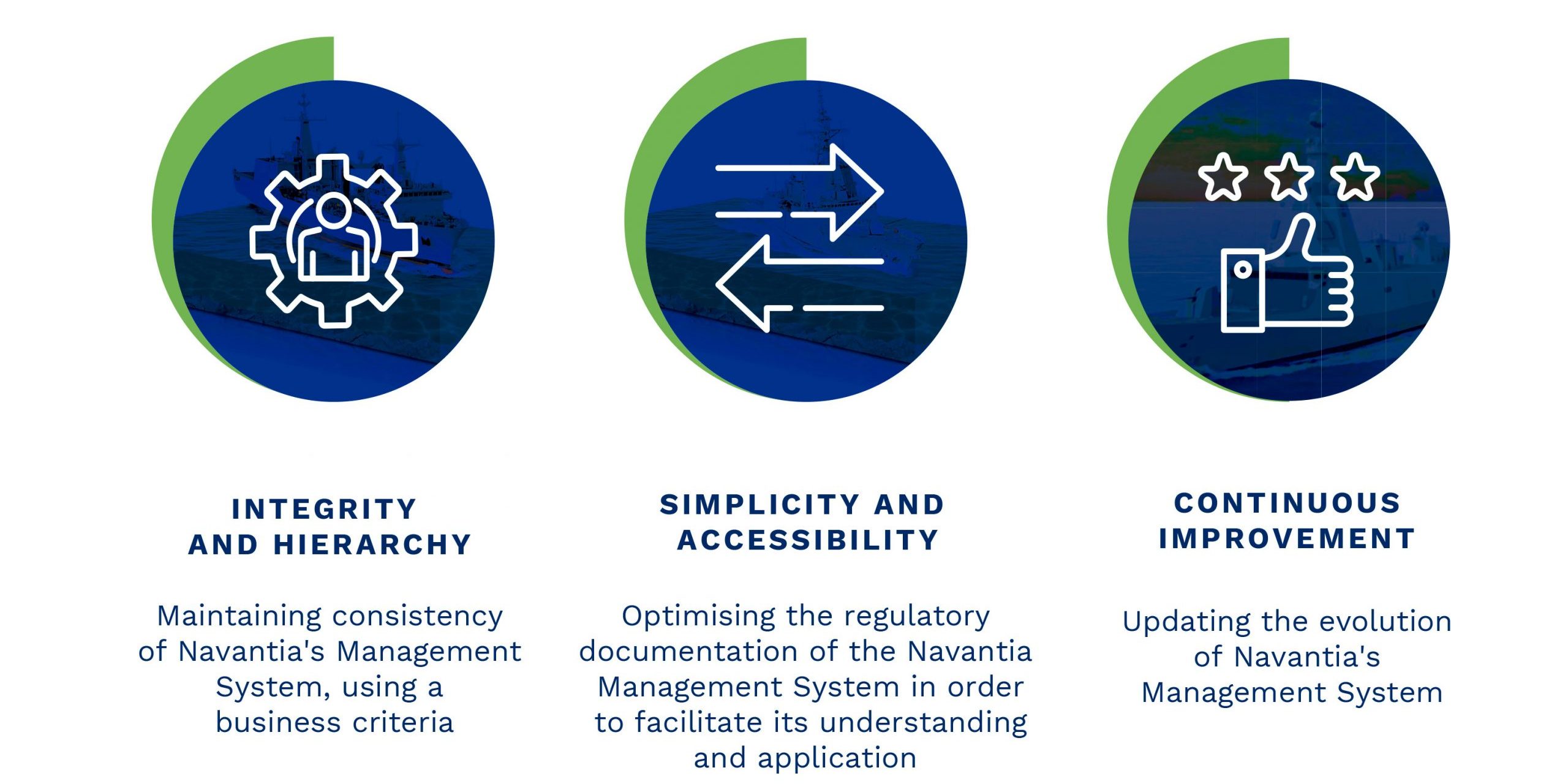 INTEGRITY AND HIERARCHY

Maintaining consistency of Navantia's Management System, using a business criteria

SIMPLICITY AND ACCESSIBILITY

Optimising the regulatory documentation of the Navantia Management System in order to facilitate its understanding and application

CONTINUOUS IMPROVEMENT

Updating the evolution of Navantia's Management System